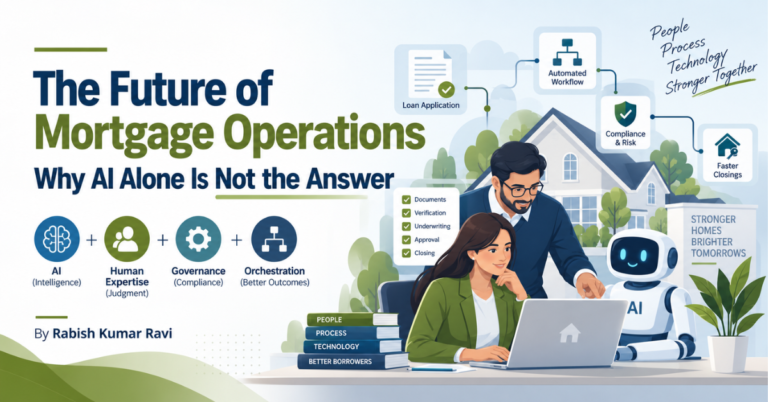 The Future of Mortgage Operations

Why AI Alone Is Not the Answer

AI
(Intelligence)

+

Human Expertise
(Judgment)

+

Governance
(Compliance)

+

Orchestration
(Better Outcomes)

By Rabish Kumar Ravi

Loan Application

Automated Workflow

Compliance & Risk

Faster Closings

People
Process
Technology
Stronger Together

☑ Documents
☑ Verification
☑ Underwriting
☑ Approval
☑ Closing

STRONGER
HOMES
BRIGHTER
TOMORROWS

AI

PEOPLE
PROCESS
TECHNOLOGY
BETTER BORROWERS